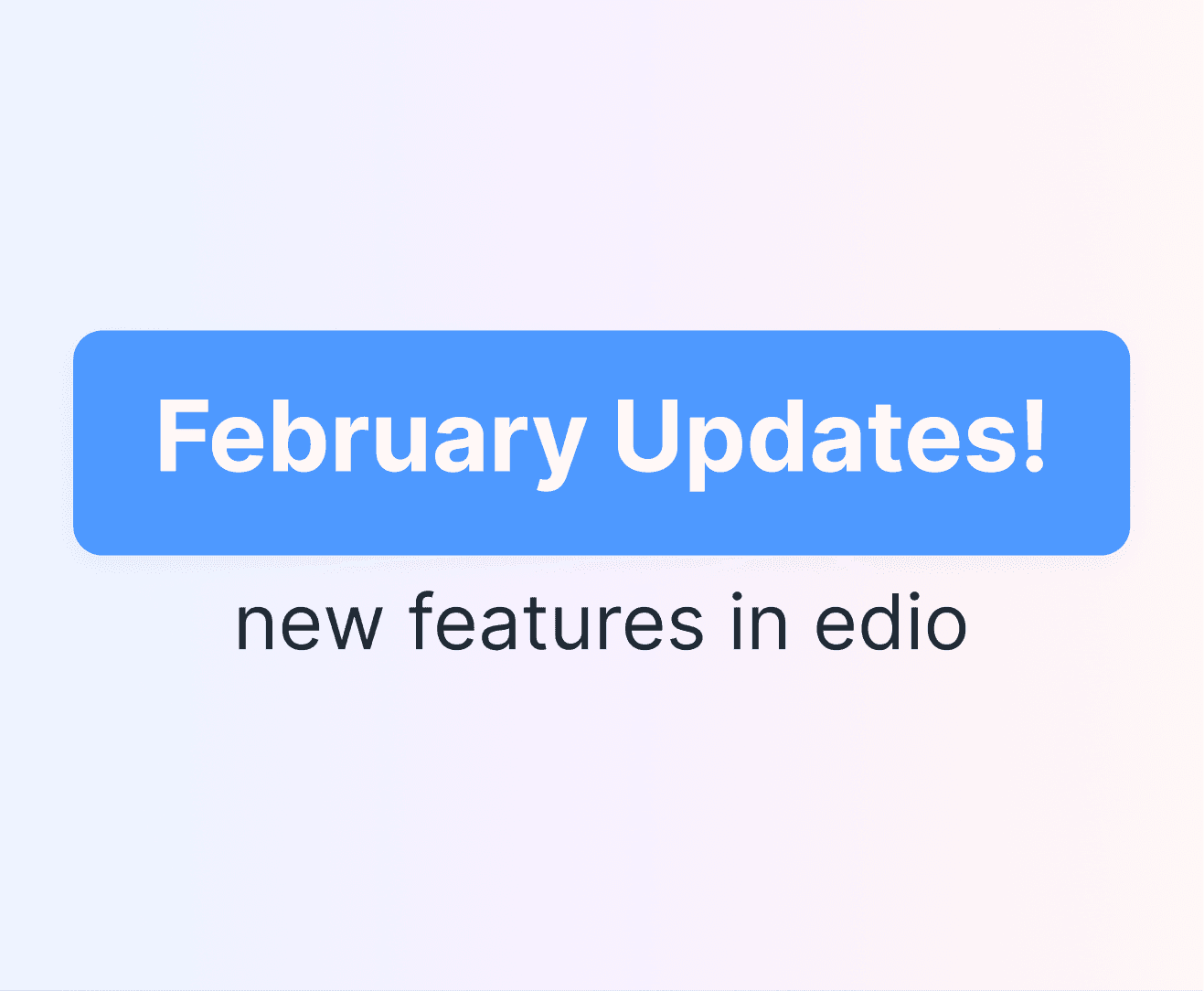 February Updates!

new features in edio